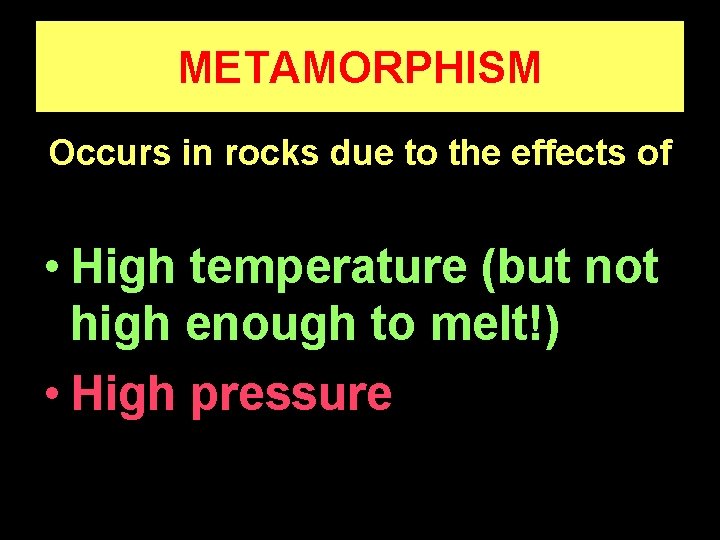 METAMORPHISM

Occurs in rocks due to the effects of

• High temperature (but not high enough to melt!)
• High pressure